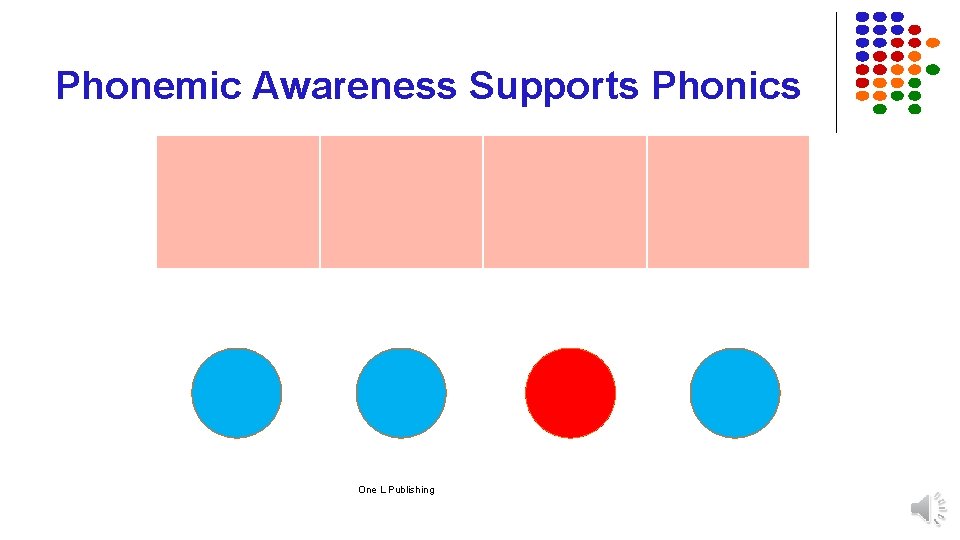 Phonemic Awareness Supports Phonics

One L Publishing